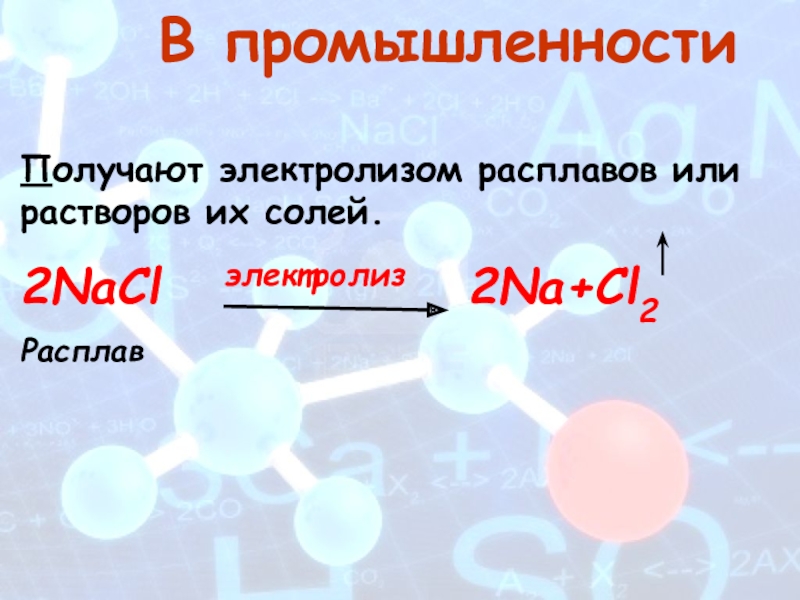 В промышленности

Получают электролизом расплавов или растворов их солей.

$2NaCl \xrightarrow{электролиз} 2Na + Cl_2\uparrow$

Расплав